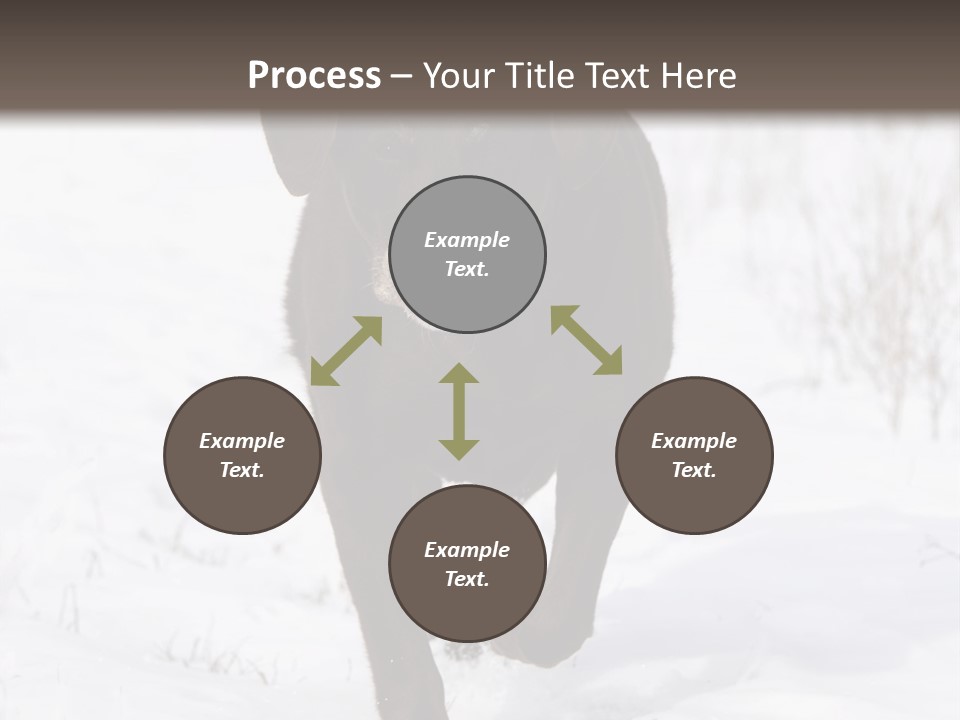 Process – Your Title Text Here

Example Text.

Example Text.

Example Text.

Example Text.